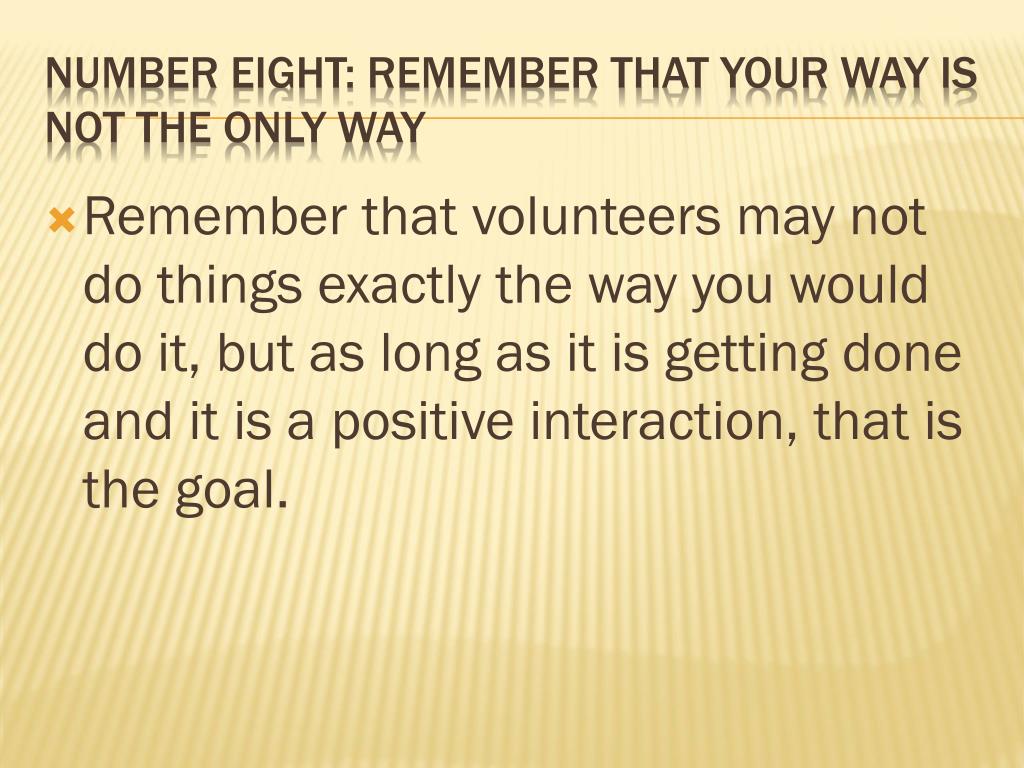 NUMBER EIGHT: REMEMBER THAT YOUR WAY IS NOT THE ONLY WAY

Remember that volunteers may not do things exactly the way you would do it, but as long as it is getting done and it is a positive interaction, that is the goal.